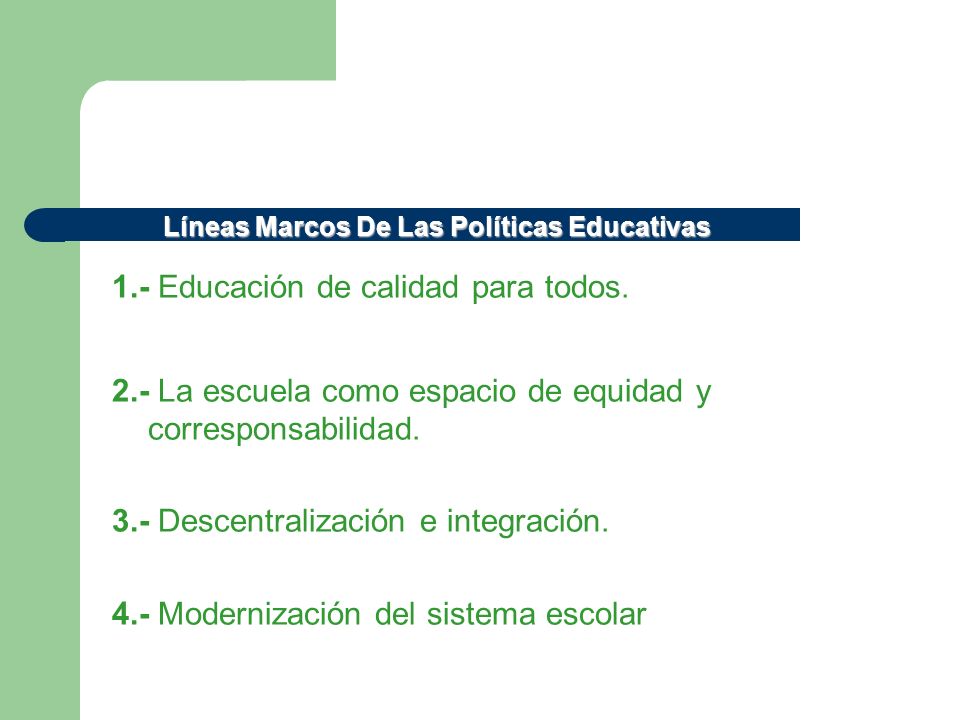 Líneas Marcos De Las Políticas Educativas

1.- Educación de calidad para todos.

2.- La escuela como espacio de equidad y corresponsabilidad.

3.- Descentralización e integración.

4.- Modernización del sistema escolar